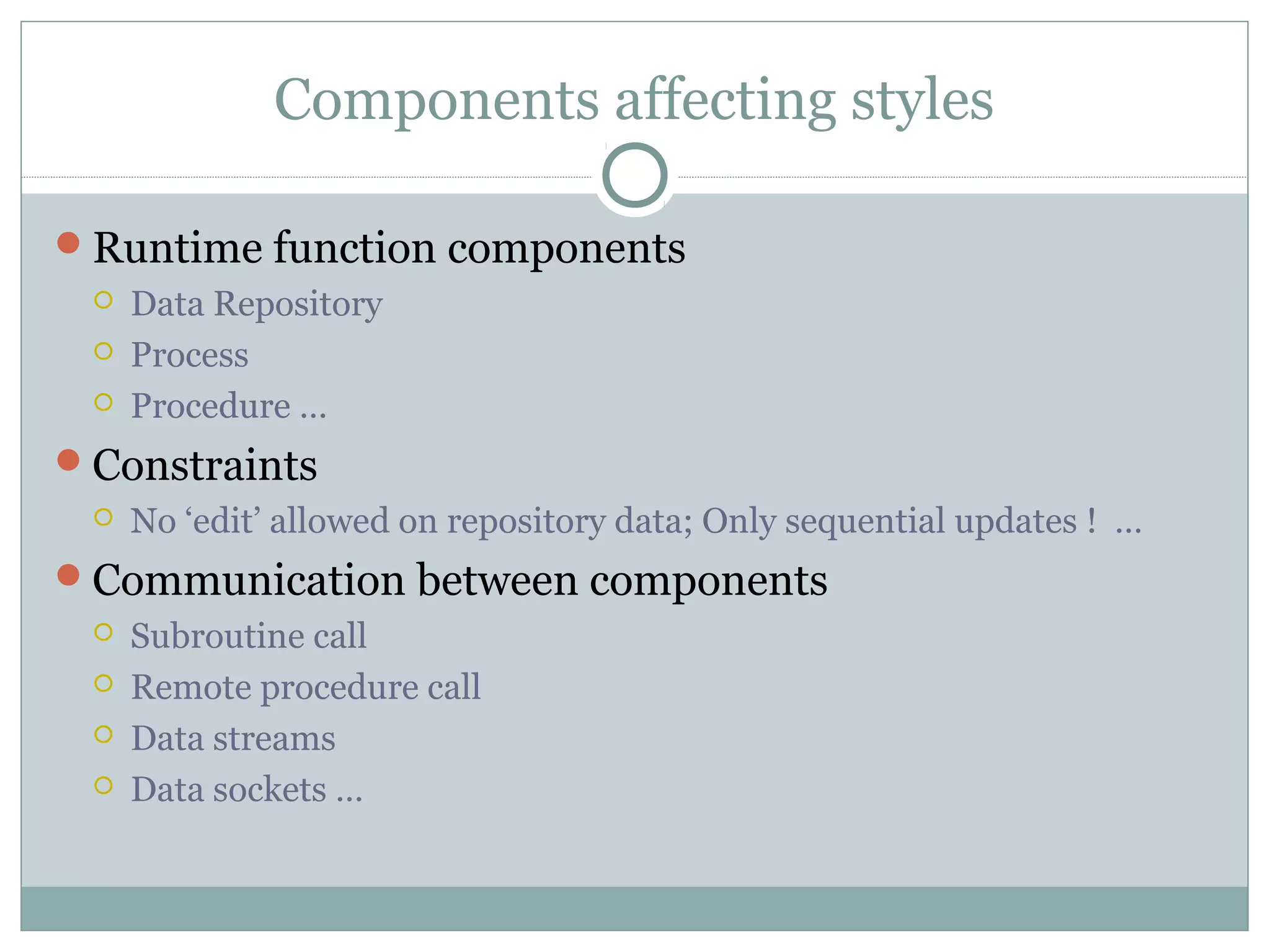 Components affecting styles

Runtime function components

Data Repository

Process

Procedure …

Constraints

No ‘edit’ allowed on repository data; Only sequential updates ! …

Communication between components

Subroutine call

Remote procedure call

Data streams

Data sockets …